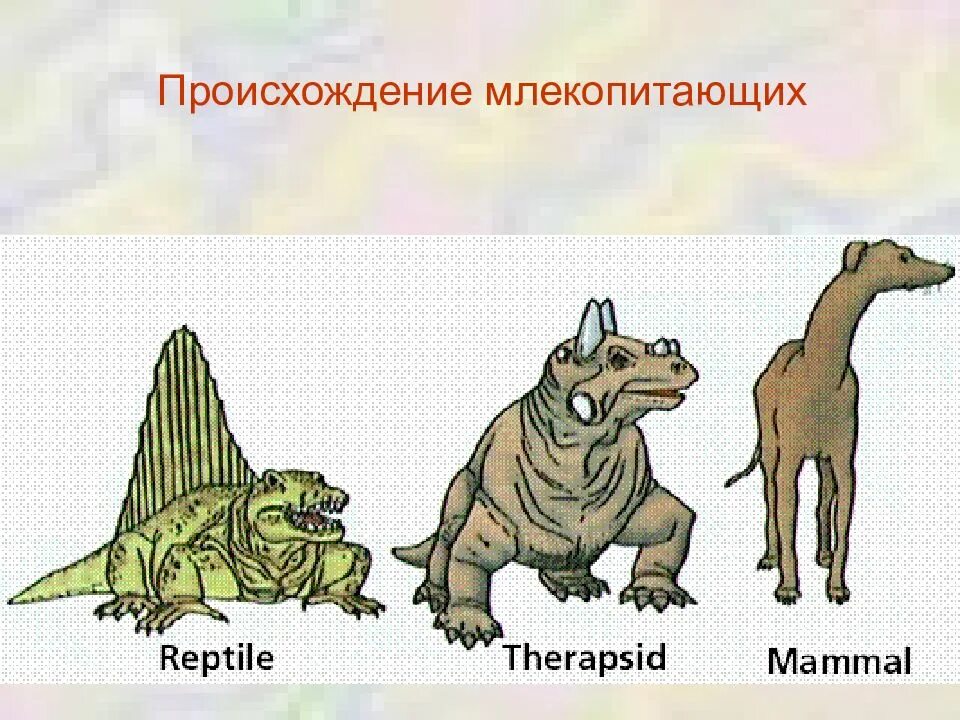 Происхождение млекопитающих

Reptile

Therapsid

Mammal